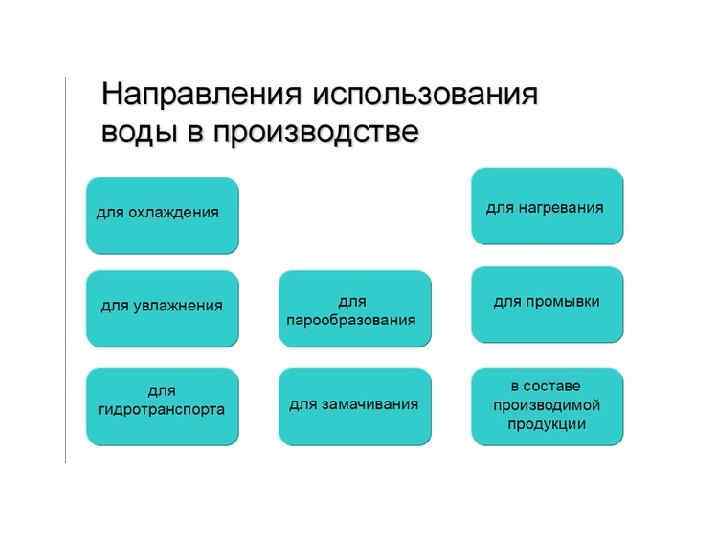 Направления использования воды в производстве

для охлаждения

для нагревания

для увлажнения

для парообразования

для промывки

для гидротранспорта

для замачивания

в составе производимой продукции